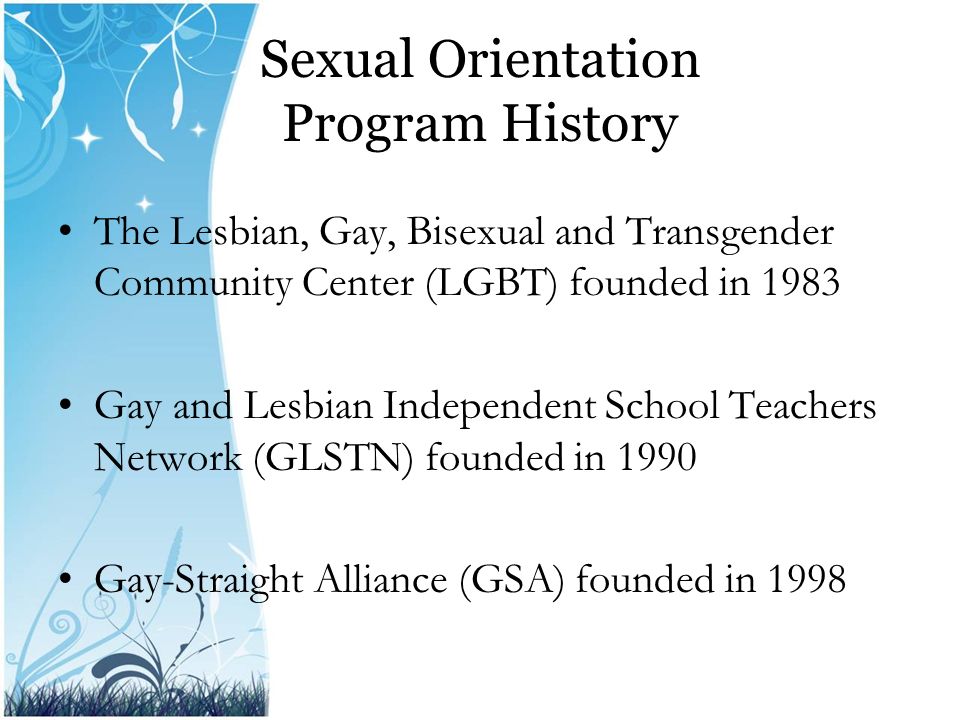 Sexual Orientation Program History

• The Lesbian, Gay, Bisexual and Transgender Community Center (LGBT) founded in 1983

• Gay and Lesbian Independent School Teachers Network (GLSTN) founded in 1990

• Gay-Straight Alliance (GSA) founded in 1998